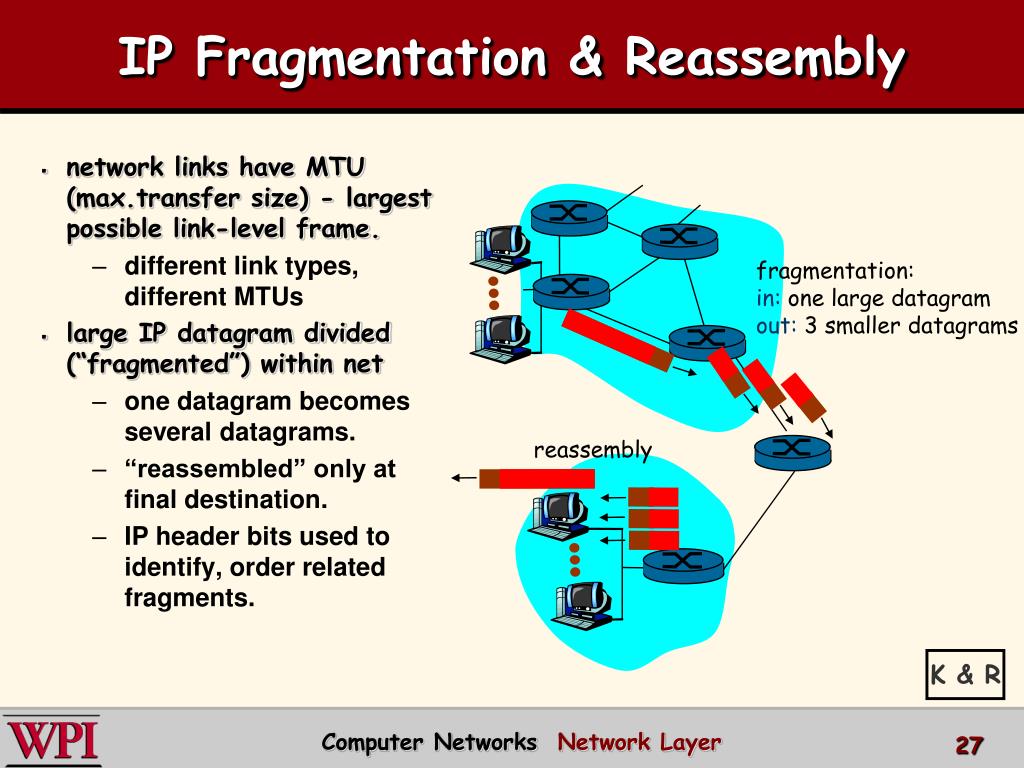 IP Fragmentation & Reassembly

- network links have MTU (max.transfer size) - largest possible link-level frame.
  – different link types, different MTUs
- large IP datagram divided ("fragmented") within net
  – one datagram becomes several datagrams.
  – "reassembled" only at final destination.
  – IP header bits used to identify, order related fragments.

fragmentation:
in: one large datagram
out: 3 smaller datagrams

reassembly

K & R

WPI

Computer Networks Network Layer

27